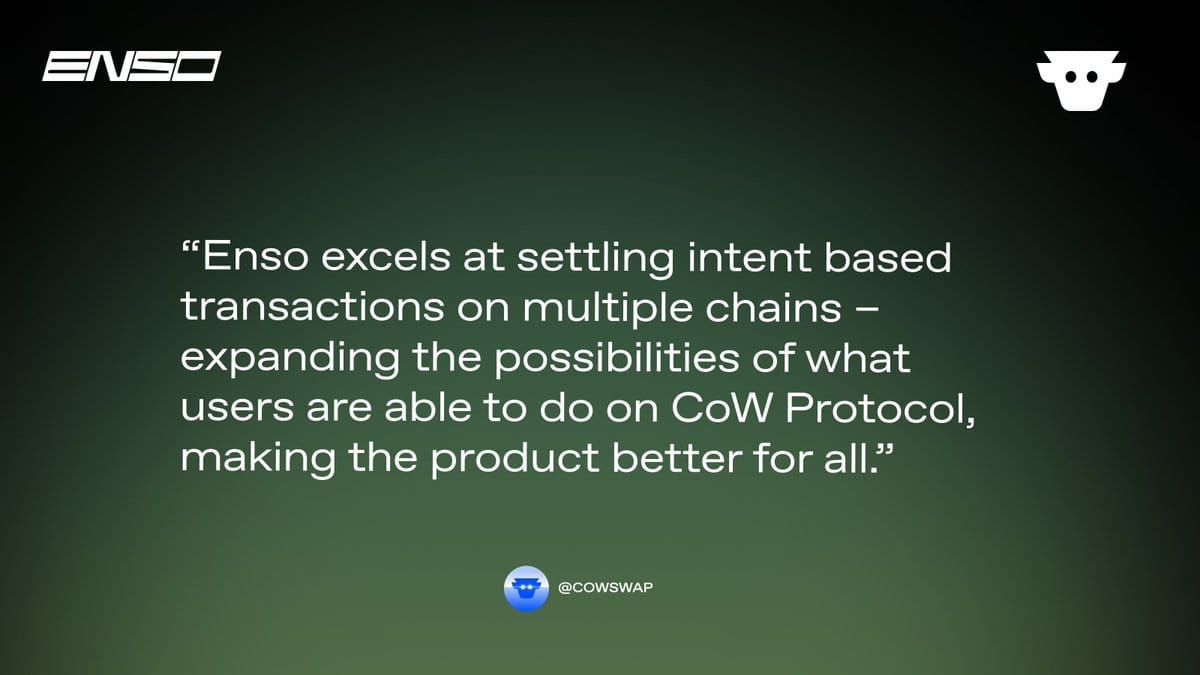 ENSO

“Enso excels at settling intent based transactions on multiple chains – expanding the possibilities of what users are able to do on CoW Protocol, making the product better for all.”

@COWSWAP